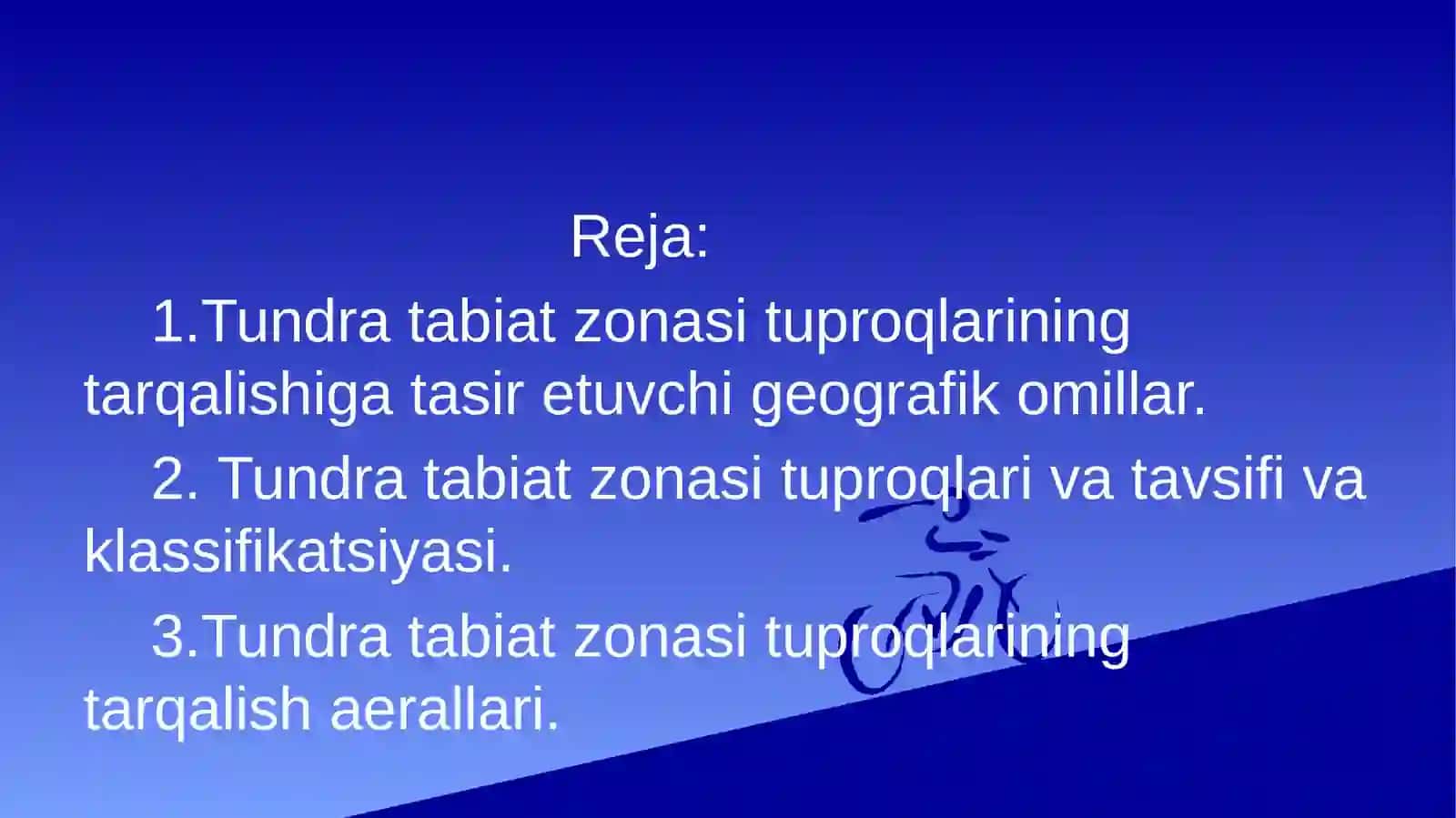 Reja:

1.Tundra tabiat zonasi tuproqlarining tarqalishiga tasir etuvchi geografik omillar.

2. Tundra tabiat zonasi tuproqlari va tavsifi va klassifikatsiyasi.

3.Tundra tabiat zonasi tuproqlarining tarqalish aerallari.